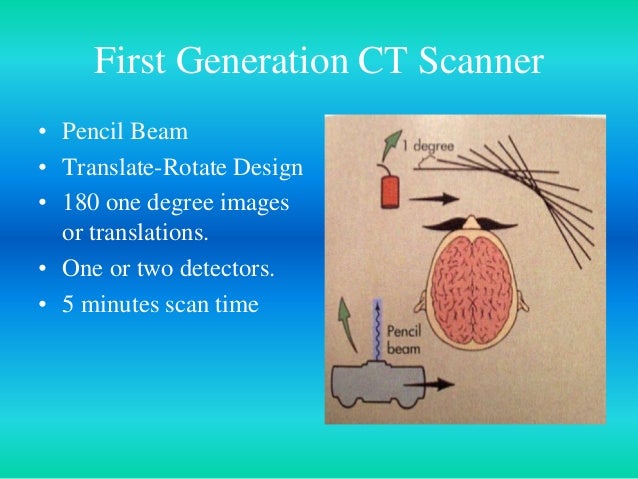 First Generation CT Scanner

• Pencil Beam
• Translate-Rotate Design
• 180 one degree images or translations.
• One or two detectors.
• 5 minutes scan time

1 degree

Pencil beam